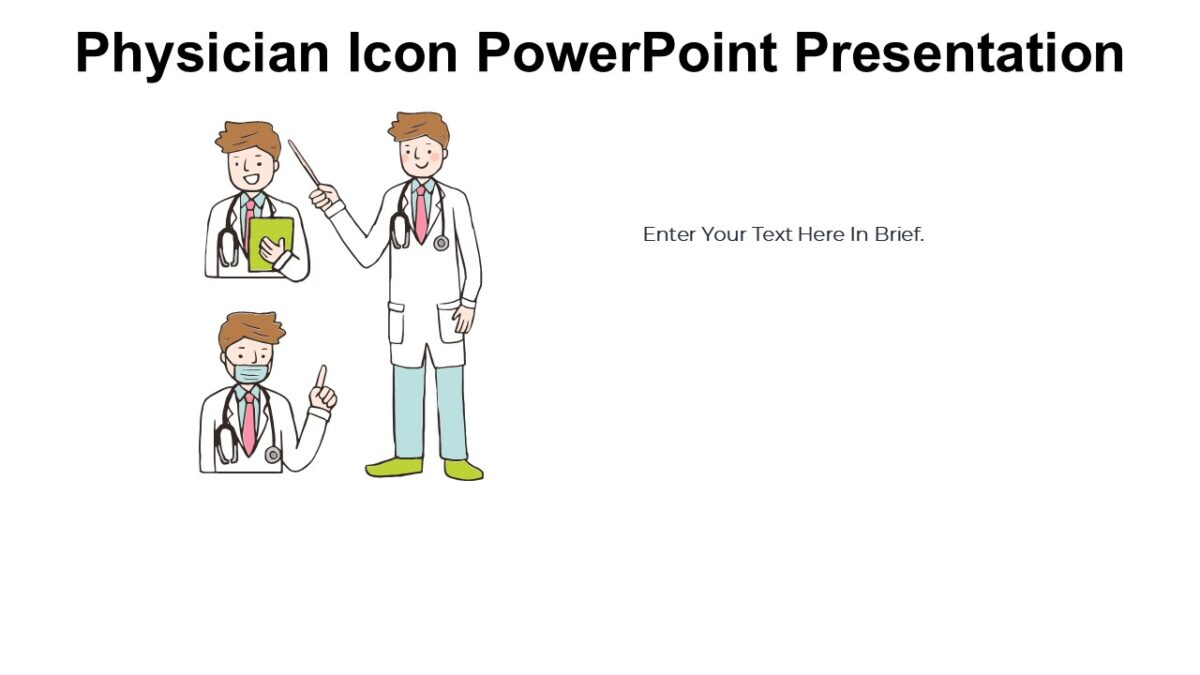 Physician Icon PowerPoint Presentation

Enter Your Text Here In Brief.